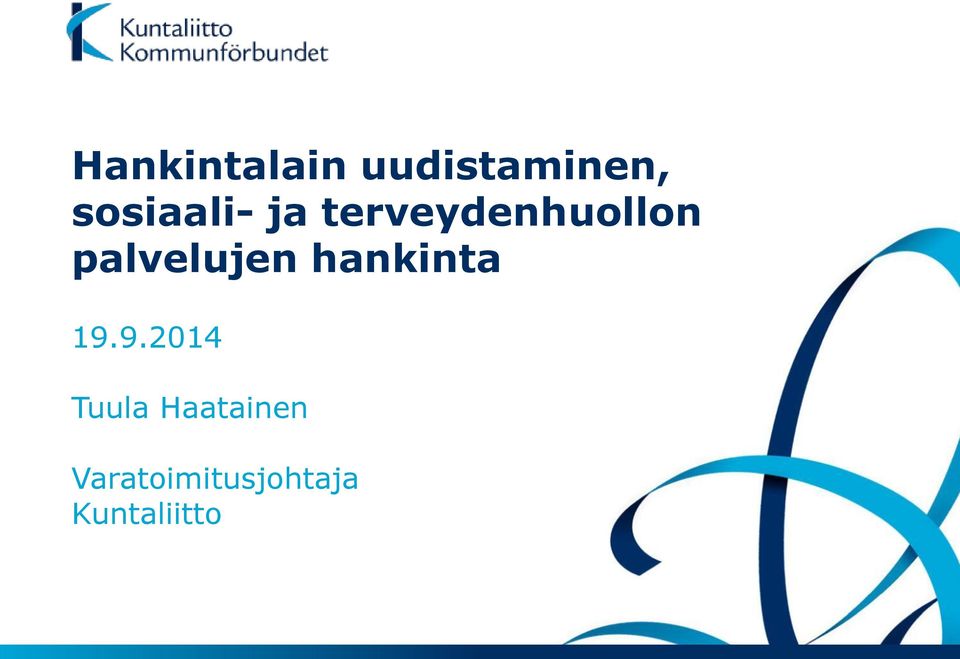 Kuntaliitto
Kommunförbundet

Hankintalain uudistaminen, sosiaali- ja terveydenhuollon palvelujen hankinta

19.9.2014

Tuula Haatainen

Varatoimitusjohtaja
Kuntaliitto